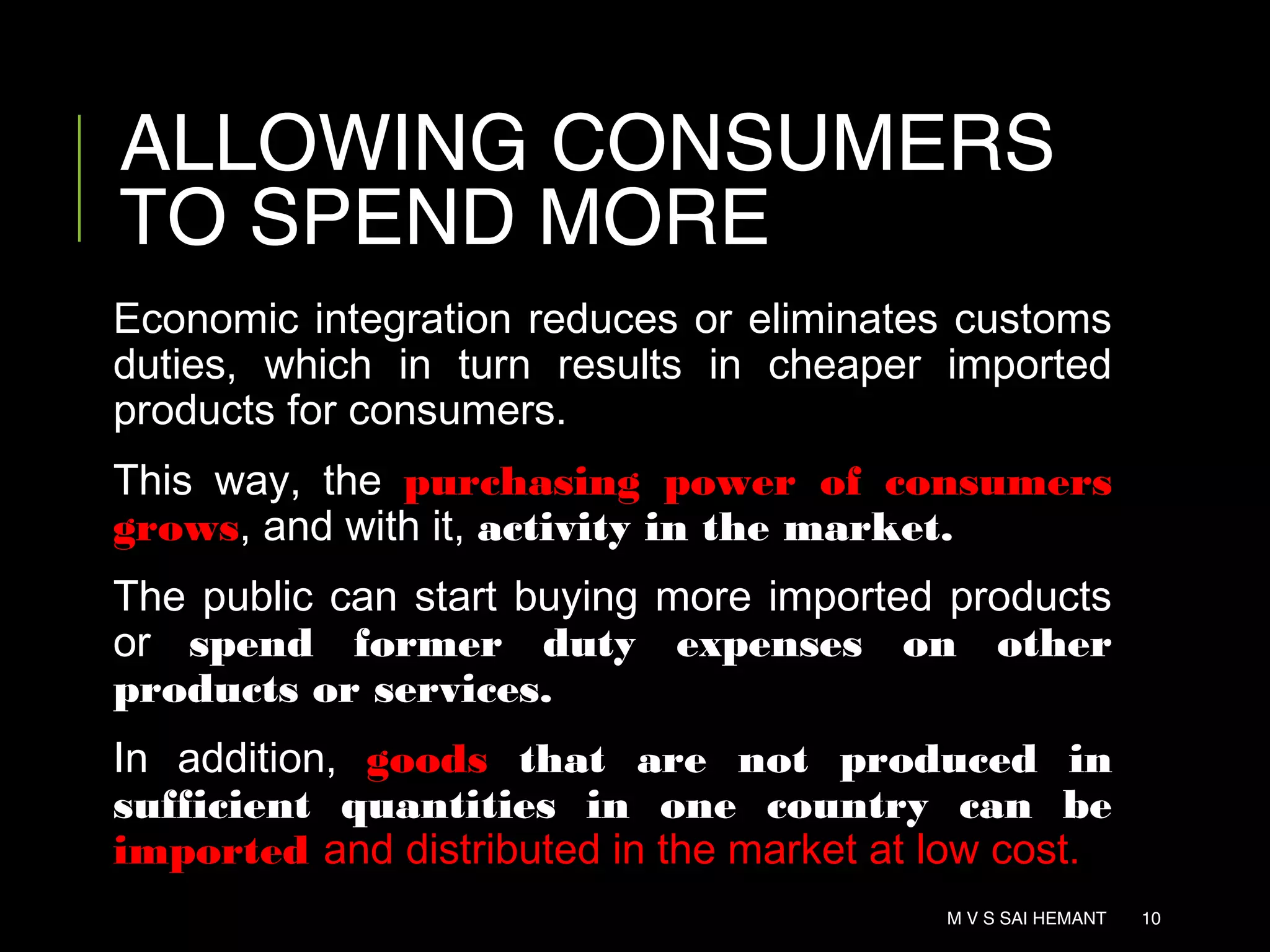 ALLOWING CONSUMERS TO SPEND MORE

Economic integration reduces or eliminates customs duties, which in turn results in cheaper imported products for consumers.

This way, the purchasing power of consumers grows, and with it, activity in the market.

The public can start buying more imported products or spend former duty expenses on other products or services.

In addition, goods that are not produced in sufficient quantities in one country can be imported and distributed in the market at low cost.

M V S SAI HEMANT 10